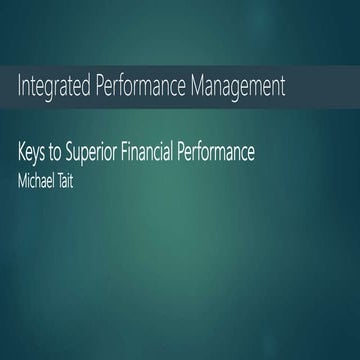 Integrated Performance Management

Keys to Superior Financial Performance
Michael Tait